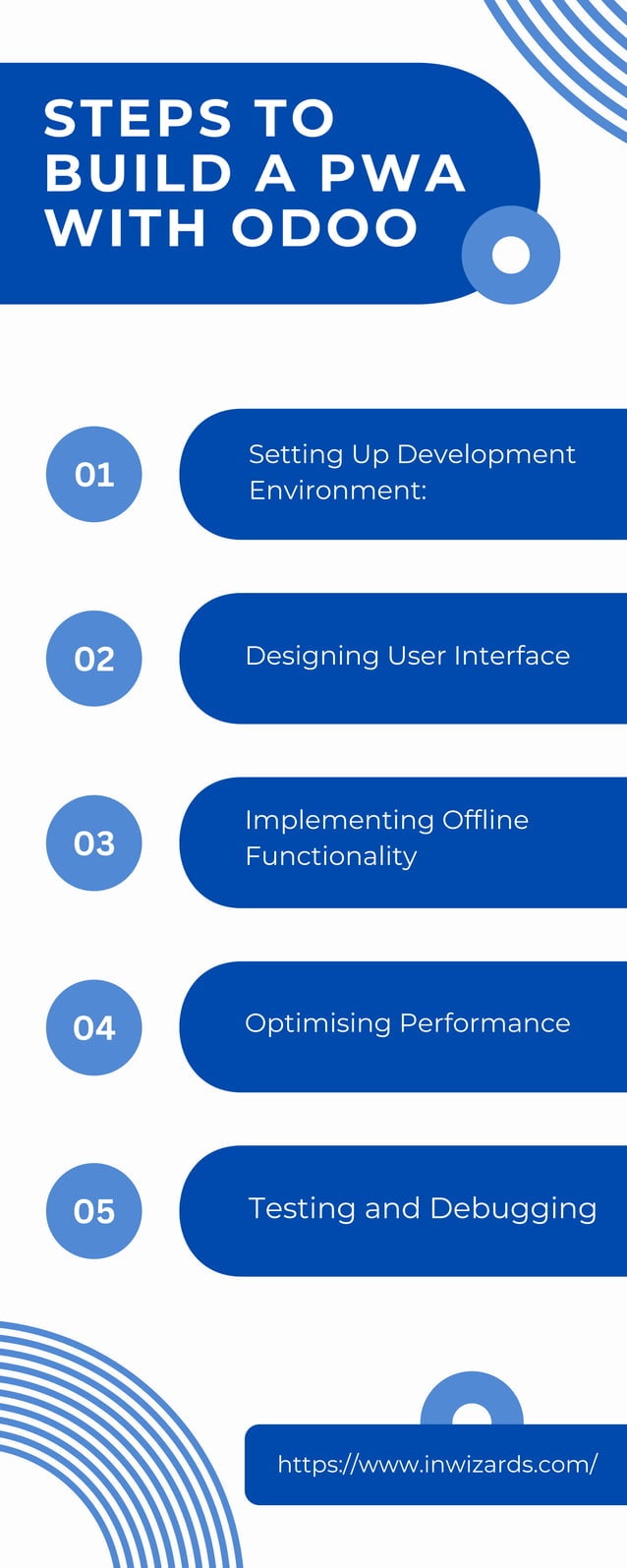 STEPS TO BUILD A PWA WITH ODOO

01

Setting Up Development Environment:

02

Designing User Interface

03

Implementing Offline Functionality

04

Optimising Performance

05

Testing and Debugging

https://www.inwizards.com/